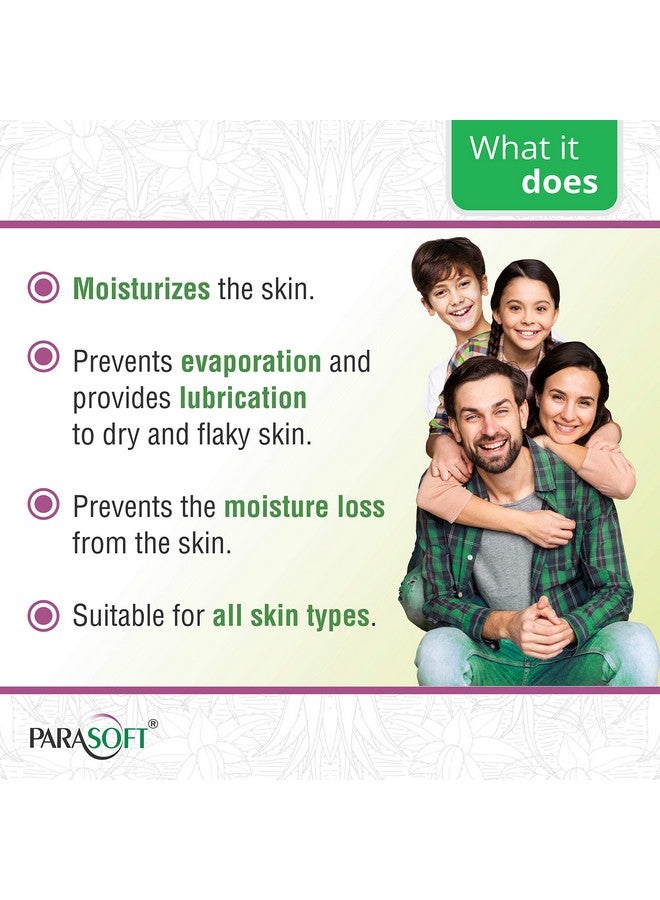 What it does

Moisturizes the skin.

Prevents evaporation and provides lubrication to dry and flaky skin.

Prevents the moisture loss from the skin.

Suitable for all skin types.

PARASOFT®